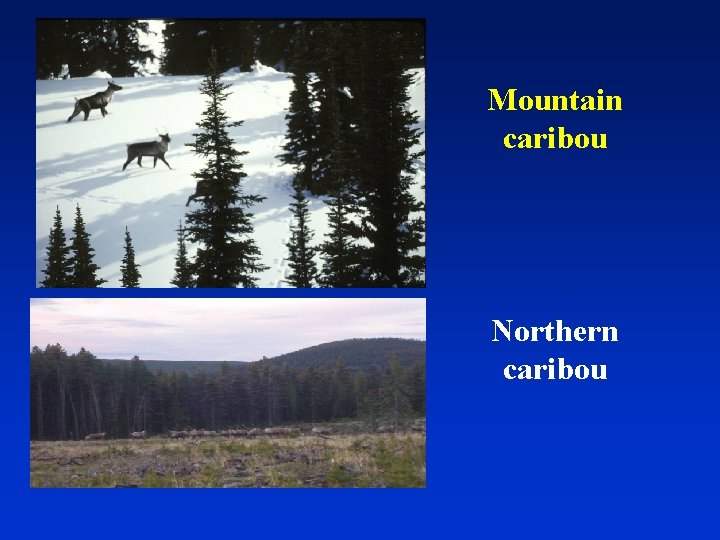 Mountain caribou

Northern caribou